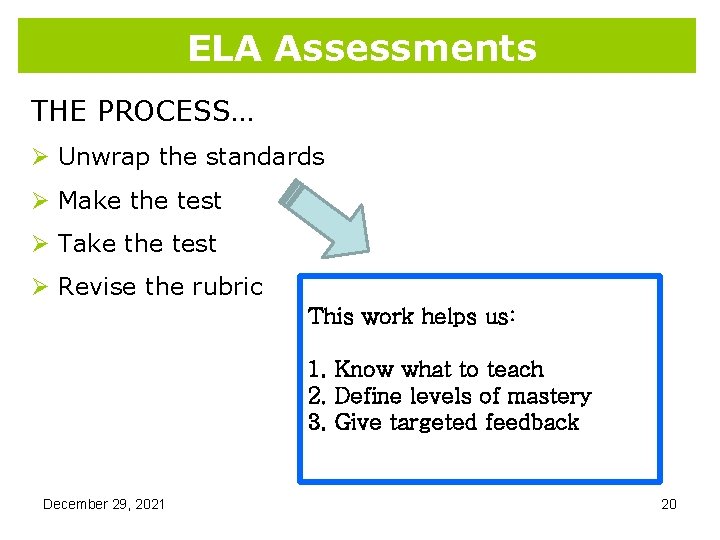 ELA Assessments

THE PROCESS…

➢ Unwrap the standards
➢ Make the test
➢ Take the test
➢ Revise the rubric

This work helps us:

1. Know what to teach
2. Define levels of mastery
3. Give targeted feedback

December 29, 2021

20